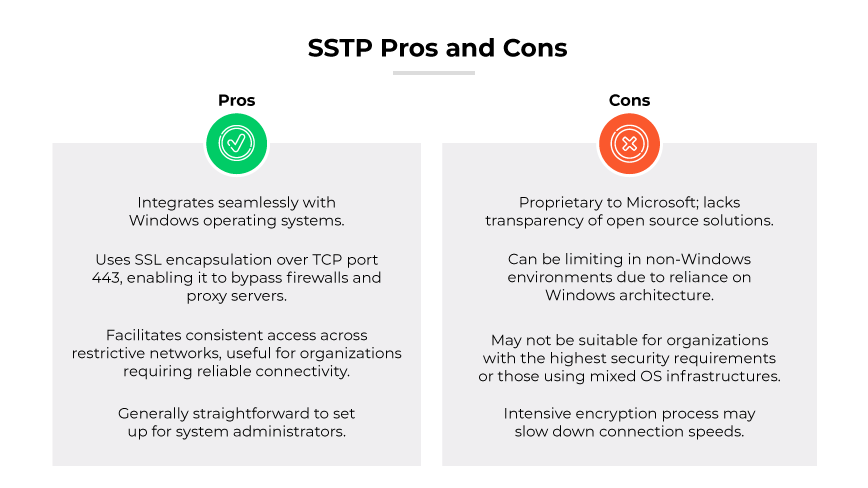 SSTP Pros and Cons

Pros

Integrates seamlessly with Windows operating systems.

Uses SSL encapsulation over TCP port 443, enabling it to bypass firewalls and proxy servers.

Facilitates consistent access across restrictive networks, useful for organizations requiring reliable connectivity.

Generally straightforward to set up for system administrators.

Cons

Proprietary to Microsoft; lacks transparency of open source solutions.

Can be limiting in non-Windows environments due to reliance on Windows architecture.

May not be suitable for organizations with the highest security requirements or those using mixed OS infrastructures.

Intensive encryption process may slow down connection speeds.